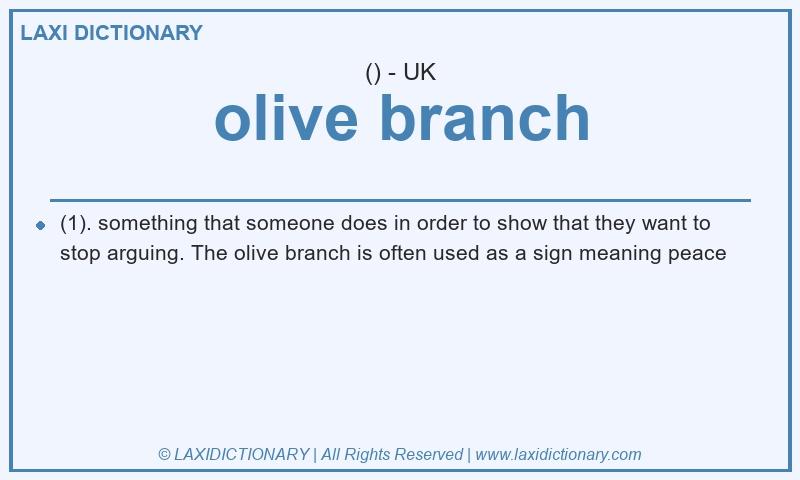 LAXI DICTIONARY

() - UK

olive branch

(1). something that someone does in order to show that they want to stop arguing. The olive branch is often used as a sign meaning peace

© LAXIDICTIONARY | All Rights Reserved | www.laxidictionary.com